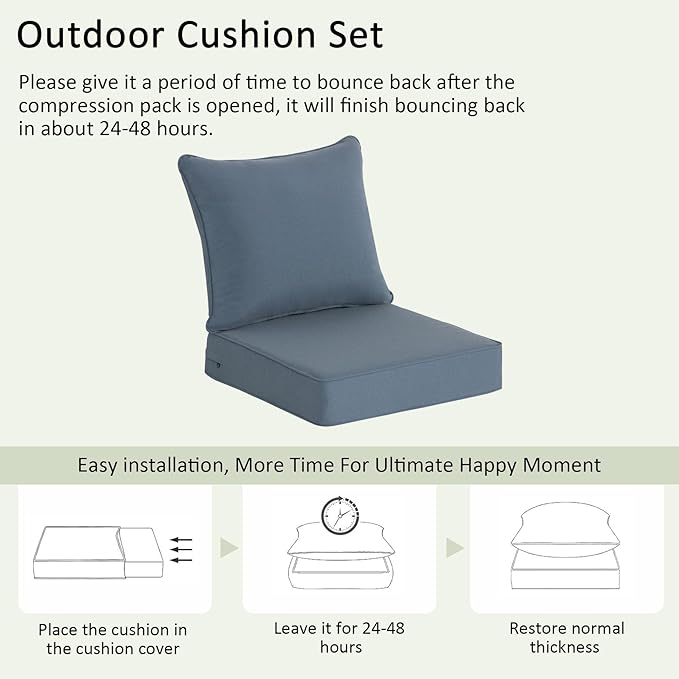 Outdoor Cushion Set

Please give it a period of time to bounce back after the compression pack is opened, it will finish bouncing back in about 24-48 hours.

Easy installation, More Time For Ultimate Happy Moment

Place the cushion in the cushion cover

Leave it for 24-48 hours

Restore normal thickness